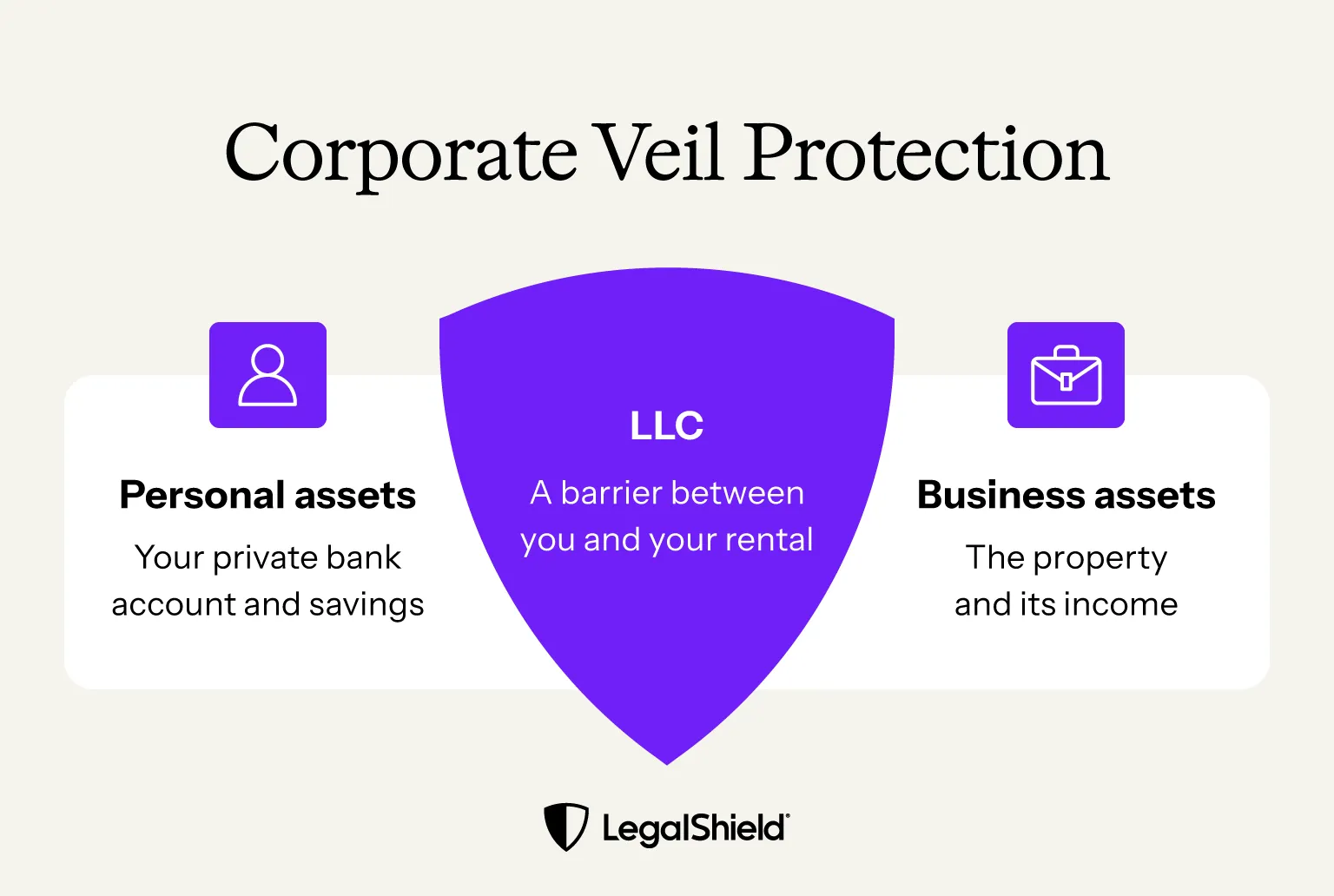 Corporate Veil Protection

Personal assets

Your private bank account and savings

LLC

A barrier between you and your rental

Business assets

The property and its income

LegalShield